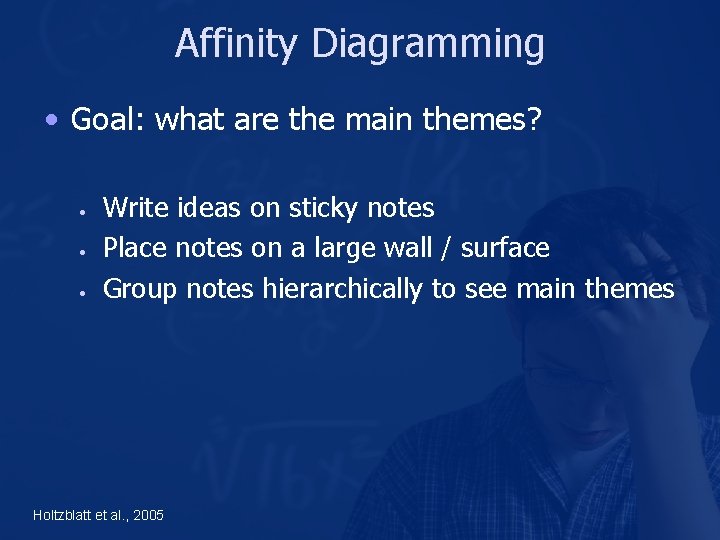 Affinity Diagramming

• Goal: what are the main themes?

• Write ideas on sticky notes
• Place notes on a large wall / surface
• Group notes hierarchically to see main themes

Holtzblatt et al., 2005